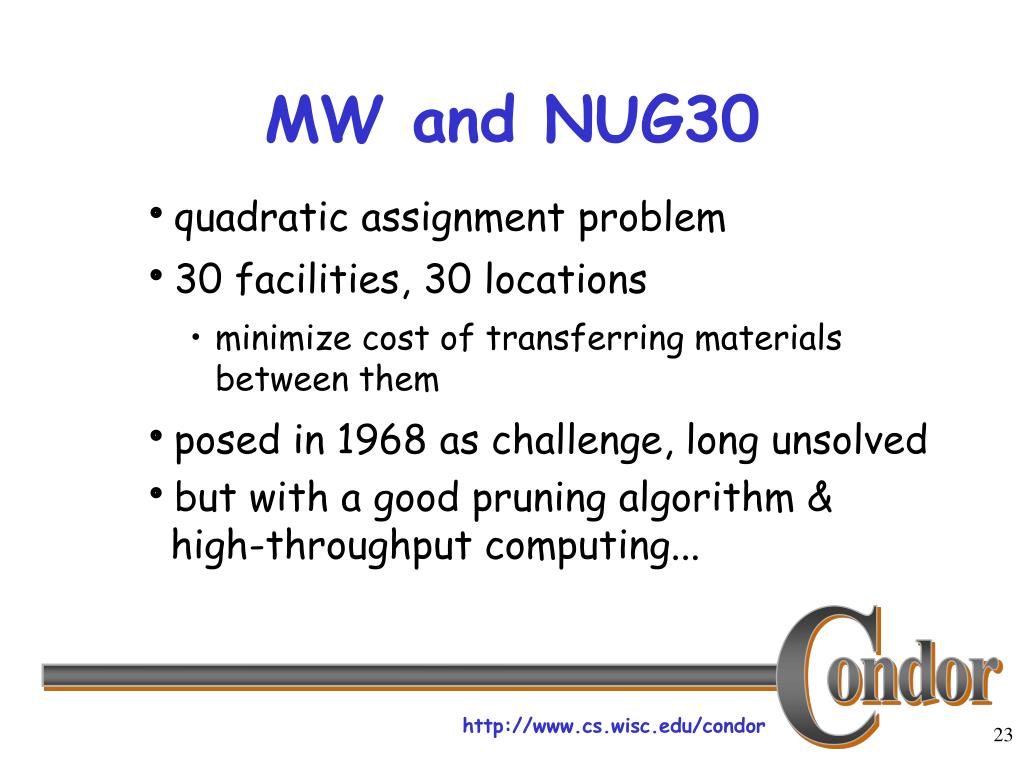 MW and NUG30

• quadratic assignment problem
• 30 facilities, 30 locations
  • minimize cost of transferring materials between them
• posed in 1968 as challenge, long unsolved
• but with a good pruning algorithm & high-throughput computing...

Condor

http://www.cs.wisc.edu/condor

23